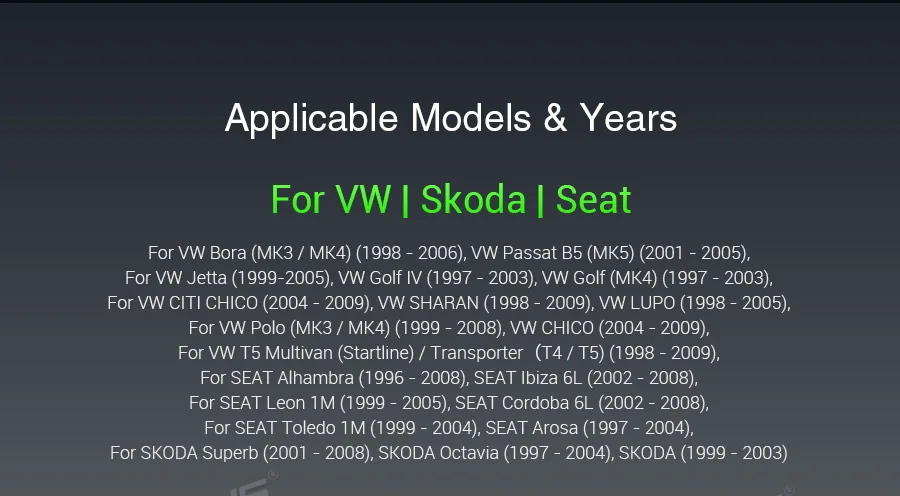 Applicable Models & Years

For VW | Skoda | Seat

For VW Bora (MK3 / MK4) (1998 - 2006), VW Passat B5 (MK5) (2001 - 2005), For VW Jetta (1999-2005), VW Golf IV (1997 - 2003), VW Golf (MK4) (1997 - 2003), For VW CITI CHICO (2004 - 2009), VW SHARAN (1998 - 2009), VW LUPO (1998 - 2005), For VW Polo (MK3 / MK4) (1999 - 2008), VW CHICO (2004 - 2009), For VW T5 Multivan (Startline) / Transporter （T4 / T5) (1998 - 2009), For SEAT Alhambra (1996 - 2008), SEAT Ibiza 6L (2002 - 2008), For SEAT Leon 1M (1999 - 2005), SEAT Cordoba 6L (2002 - 2008), For SEAT Toledo 1M (1999 - 2004), SEAT Arosa (1997 - 2004), For SKODA Superb (2001 - 2008), SKODA Octavia (1997 - 2004), SKODA (1999 - 2003)